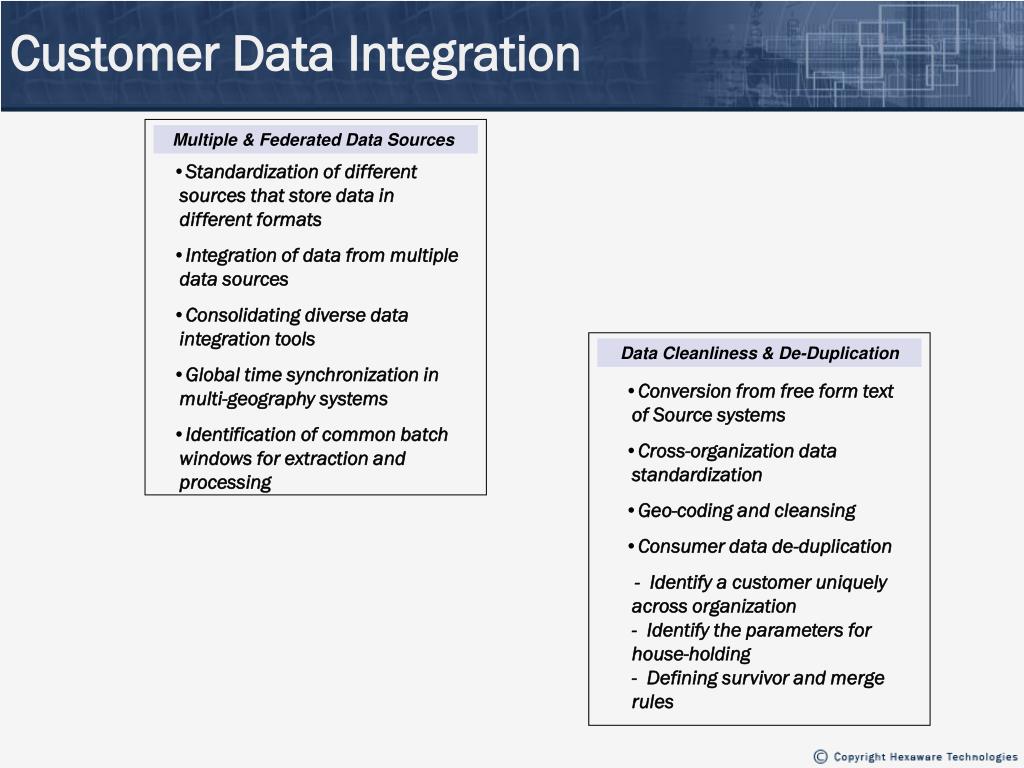 Customer Data Integration

Multiple & Federated Data Sources

• Standardization of different sources that store data in different formats

• Integration of data from multiple data sources

• Consolidating diverse data integration tools

• Global time synchronization in multi-geography systems

• Identification of common batch windows for extraction and processing

Data Cleanliness & De-Duplication

• Conversion from free form text of Source systems

• Cross-organization data standardization

• Geo-coding and cleansing

• Consumer data de-duplication

- Identify a customer uniquely across organization
- Identify the parameters for house-holding
- Defining survivor and merge rules

© Copyright Hexaware Technologies